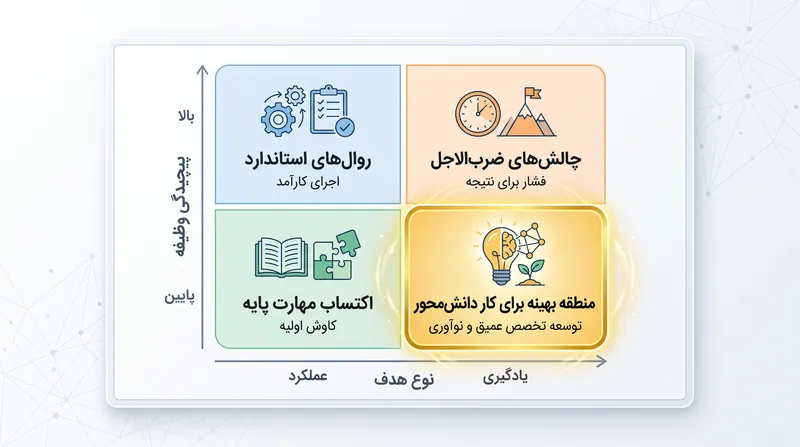 پیچیدگی وظیفه

بالا

پایین

چالش‌های ضرب‌الاجل
فشار برای نتیجه

روال‌های استاندارد
اجرای کارآمد

منطقه بهینه برای کار دانش‌محور
توسعه تخصص عمیق و نوآوری

اکتساب مهارت پایه
کاوش اولیه

یادگیری

نوع هدف

عملکرد